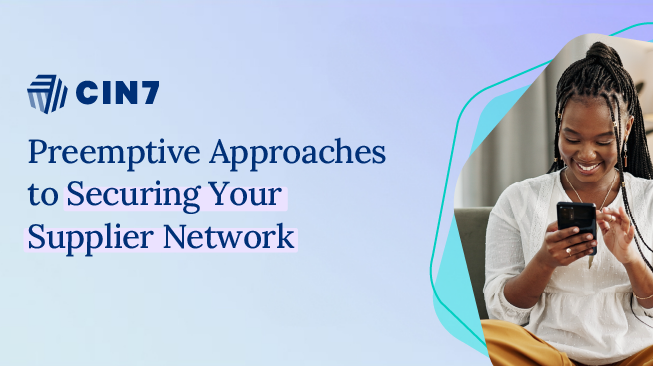 CIN7

Preemptive Approaches to Securing Your Supplier Network